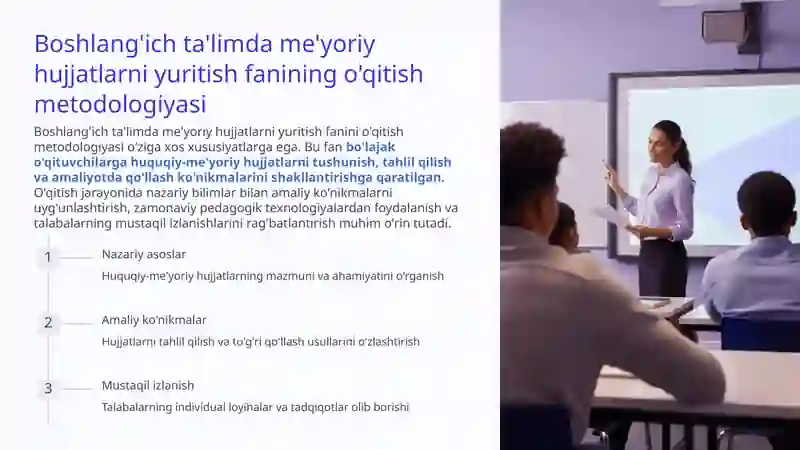 Boshlang'ich ta'limda me'yoriy hujjatlarni yuritish fanining o'qitish metodologiyasi

Boshlang'ich ta'limda me'yoriy hujjatlarni yuritish fanini o'qitish metodologiyasi o'ziga xos xususiyatlarga ega. Bu fan bo'lajak o'qituvchilarga huquqiy-me'yoriy hujjatlarni tushunish, tahlil qilish va amaliyotda qo'llash ko'nikmalarini shakllantirishga qaratilgan. O'qitish jarayonida nazariy bilimlar bilan amaliy ko'nikmalarni uyg'unlashtirish, zamonaviy pedagogik texnologiyalardan foydalanish va talabalarning mustaqil izlanishlarini rag'batlantirish muhim o'rin tutadi.

1 Nazariy asoslar
Huquqiy-me'yoriy hujjatlarning mazmuni va ahamiyatini o'rganish

2 Amaliy ko'nikmalar
Hujjatlarni tahlil qilish va to'g'ri qo'llash usullarini o'zlashtirish

3 Mustaqil izlanish
Talabalarning individual loyihalar va tadqiqotlar olib borishi